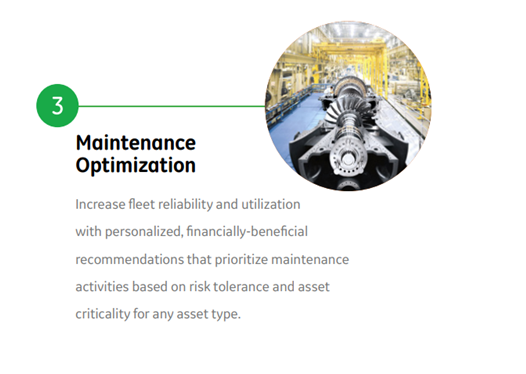 3

Maintenance Optimization

Increase fleet reliability and utilization with personalized, financially-beneficial recommendations that prioritize maintenance activities based on risk tolerance and asset criticality for any asset type.